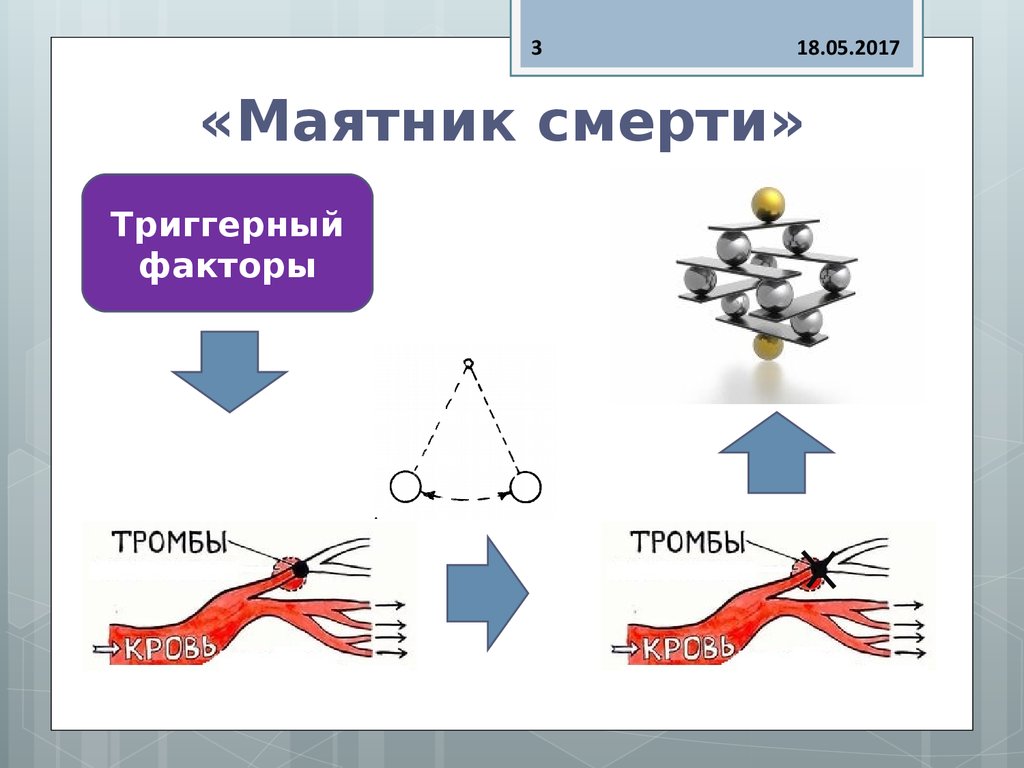 3

18.05.2017

«Маятник смерти»

Триггерный факторы

ТРОМБЫ

КРОВЬ

ТРОМБЫ

КРОВЬ